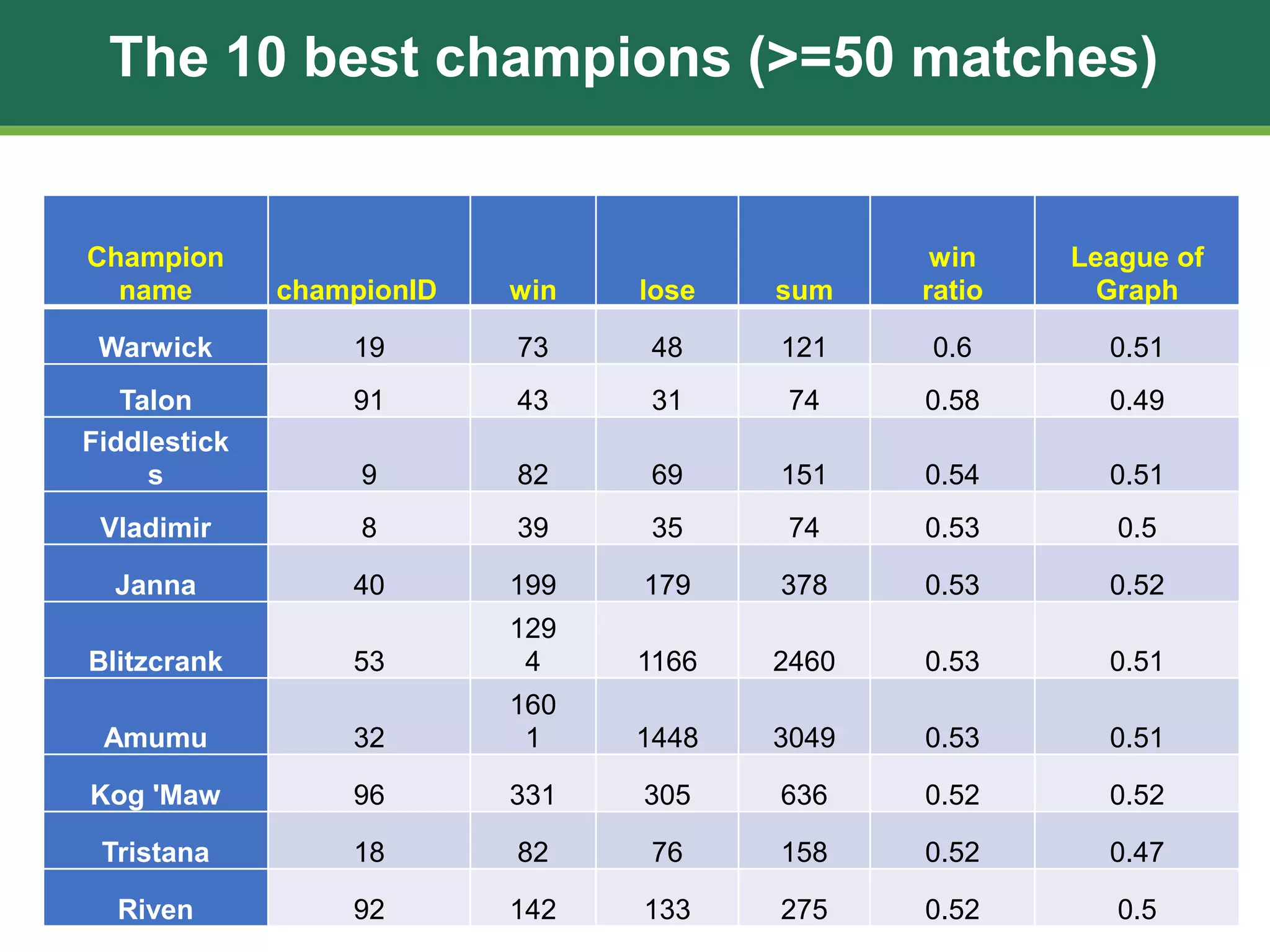 The 10 best champions (>=50 matches)

| Champion name | championID | win | lose | sum | win ratio | League of Graph |
|---|---|---|---|---|---|---|
| Warwick | 19 | 73 | 48 | 121 | 0.6 | 0.51 |
| Talon | 91 | 43 | 31 | 74 | 0.58 | 0.49 |
| Fiddlesticks | 9 | 82 | 69 | 151 | 0.54 | 0.51 |
| Vladimir | 8 | 39 | 35 | 74 | 0.53 | 0.5 |
| Janna | 40 | 199 | 179 | 378 | 0.53 | 0.52 |
| Blitzcrank | 53 | 1294 | 1166 | 2460 | 0.53 | 0.51 |
| Amumu | 32 | 1601 | 1448 | 3049 | 0.53 | 0.51 |
| Kog 'Maw | 96 | 331 | 305 | 636 | 0.52 | 0.52 |
| Tristana | 18 | 82 | 76 | 158 | 0.52 | 0.47 |
| Riven | 92 | 142 | 133 | 275 | 0.52 | 0.5 |